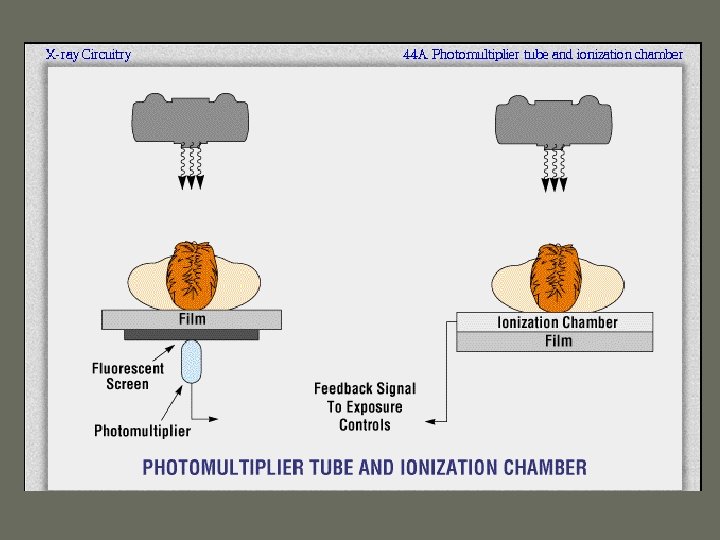 X-ray Circuitry

44A. Photomultiplier tube and ionization chamber

Film

Fluorescent Screen

Photomultiplier

Ionization Chamber

Film

Feedback Signal To Exposure Controls

PHOTOMULTIPLIER TUBE AND IONIZATION CHAMBER